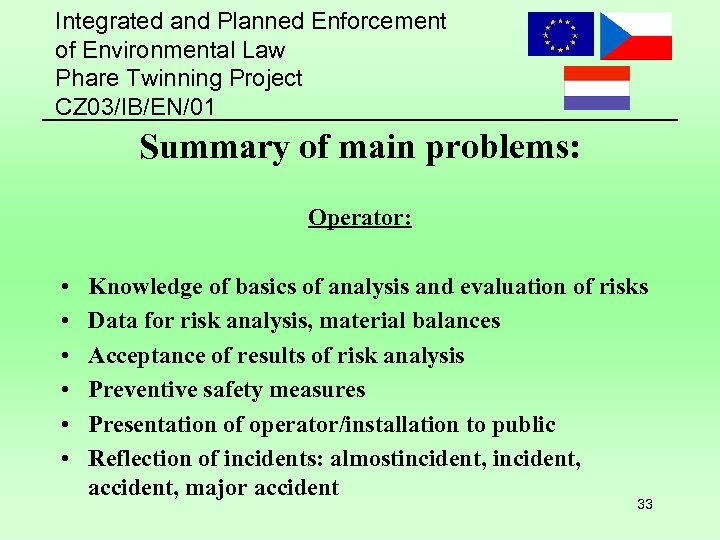 Integrated and Planned Enforcement of Environmental Law
Phare Twinning Project
CZ03/IB/EN/01

Summary of main problems:

Operator:

• Knowledge of basics of analysis and evaluation of risks
• Data for risk analysis, material balances
• Acceptance of results of risk analysis
• Preventive safety measures
• Presentation of operator/installation to public
• Reflection of incidents: almostincident, incident, accident, major accident

33